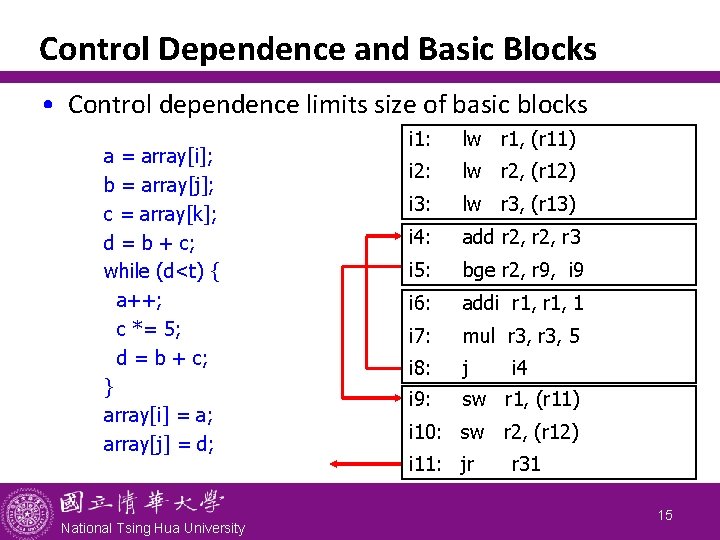 Control Dependence and Basic Blocks

• Control dependence limits size of basic blocks

a = array[i];
b = array[j];
c = array[k];
d = b + c;
while (d<t) {
a++;
c *= 5;
d = b + c;
}
array[i] = a;
array[j] = d;

i1: lw r1, (r11)
i2: lw r2, (r12)
i3: lw r3, (r13)

i4: add r2, r2, r3
i5: bge r2, r9, i9

i6: addi r1, r1, 1
i7: mul r3, r3, 5
i8: j i4

i9: sw r1, (r11)
i10: sw r2, (r12)
i11: jr r31

國立清華大學
National Tsing Hua University

15